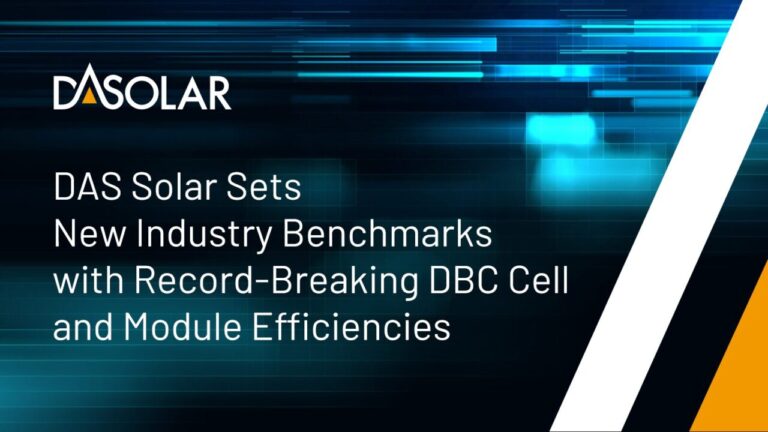 DASOLAR

DAS Solar Sets New Industry Benchmarks with Record-Breaking DBC Cell and Module Efficiencies